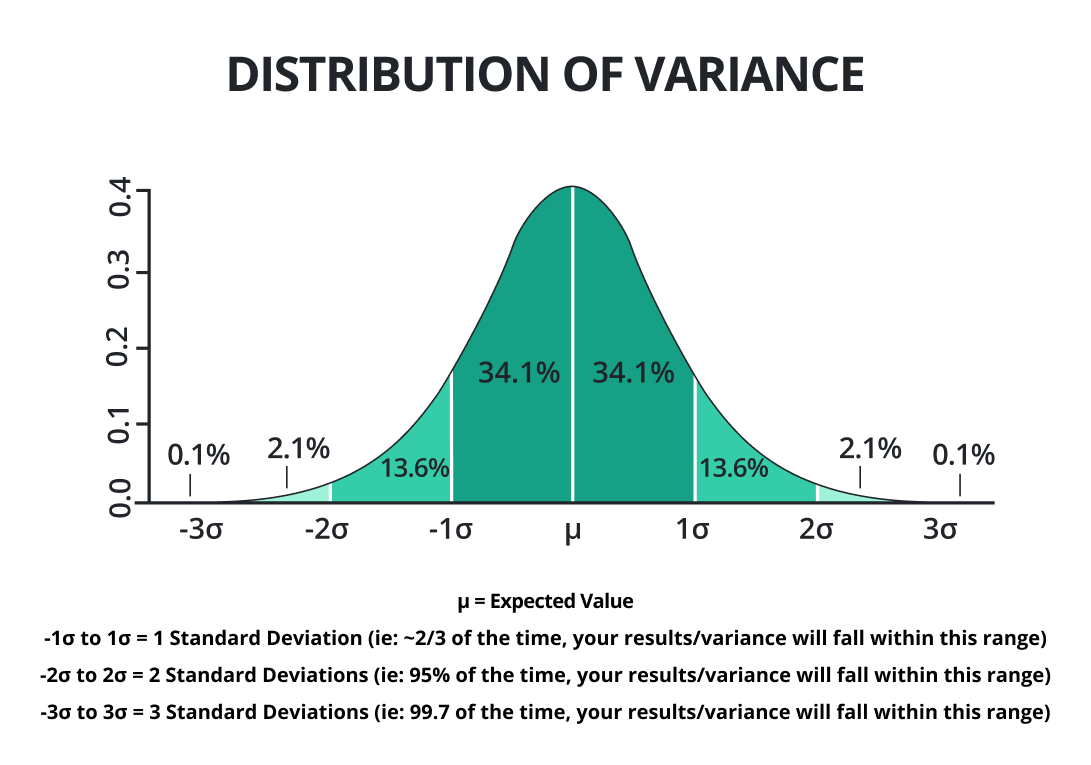 DISTRIBUTION OF VARIANCE

0.4
0.3
0.2
0.1
0.0

0.1%
2.1%
13.6%
34.1%
34.1%
13.6%
2.1%
0.1%

-3σ -2σ -1σ μ 1σ 2σ 3σ

μ = Expected Value

-1σ to 1σ = 1 Standard Deviation (ie: ~2/3 of the time, your results/variance will fall within this range)

-2σ to 2σ = 2 Standard Deviations (ie: 95% of the time, your results/variance will fall within this range)

-3σ to 3σ = 3 Standard Deviations (ie: 99.7 of the time, your results/variance will fall within this range)